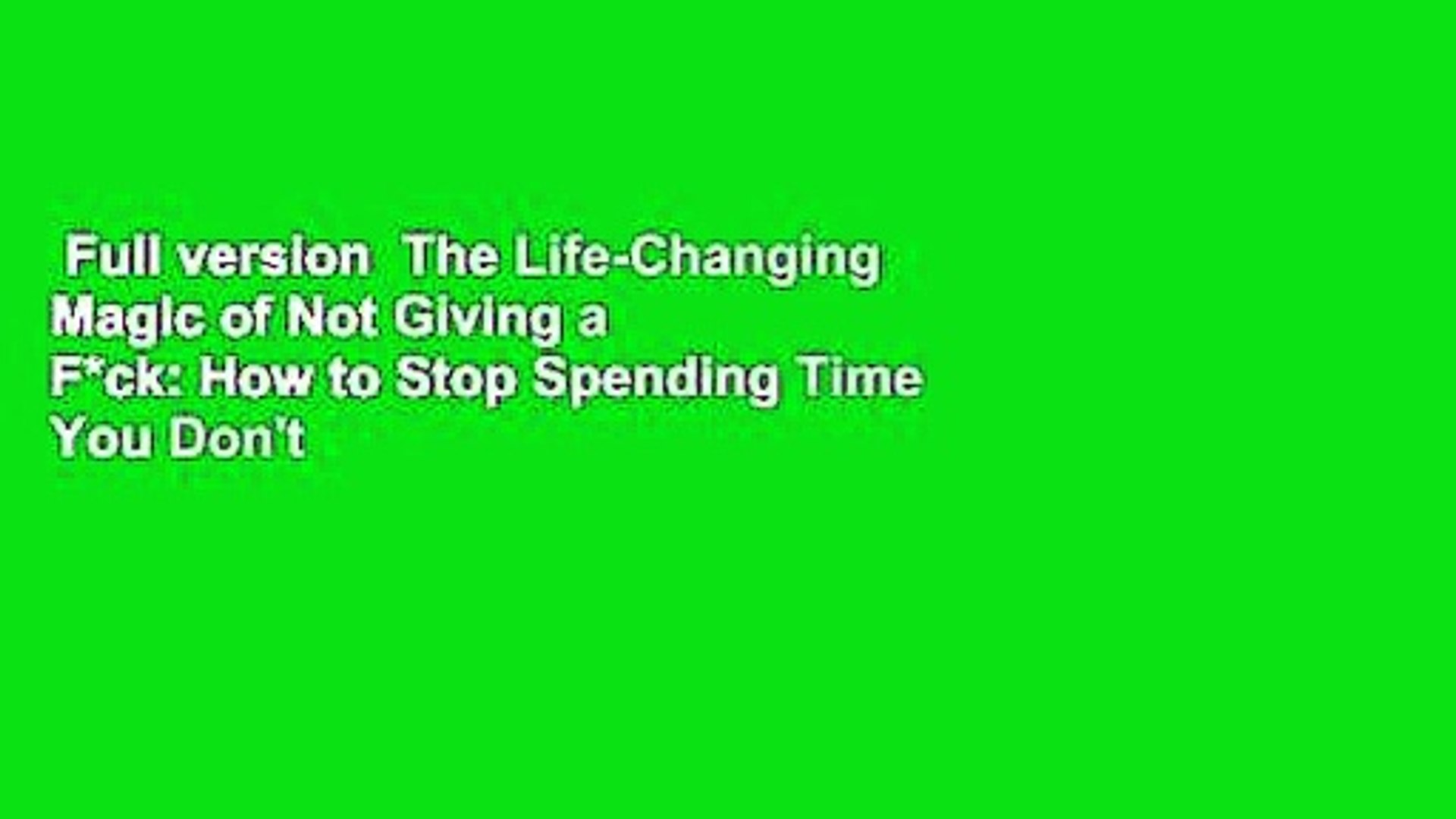 Full version  The Life-Changing Magic of Not Giving a F*ck: How to Stop Spending Time You Don't